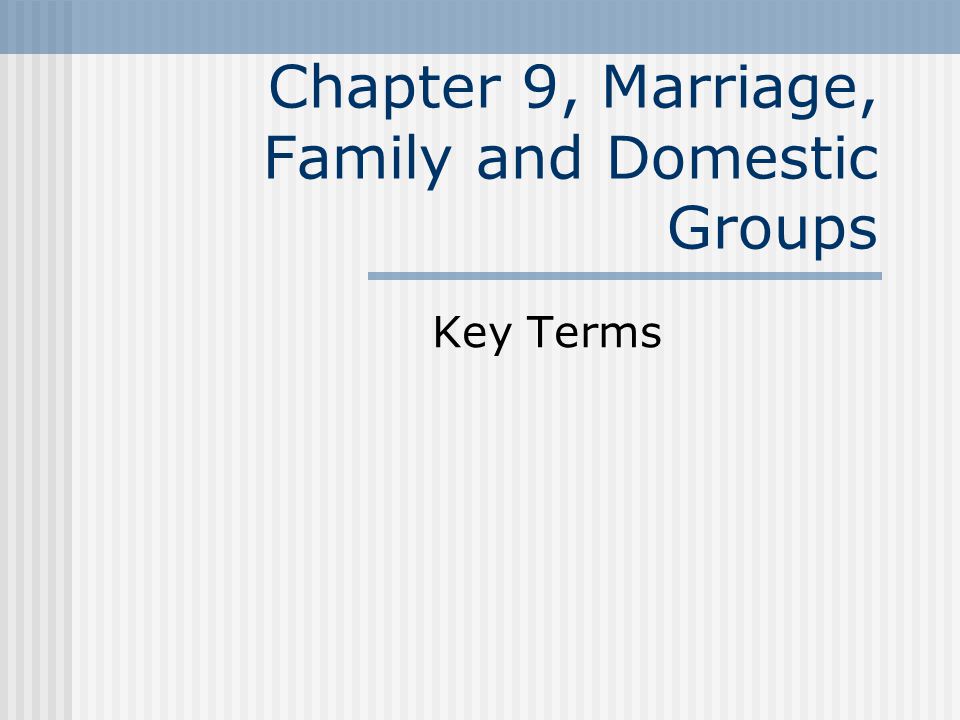 Chapter 9, Marriage, Family and Domestic Groups

Key Terms